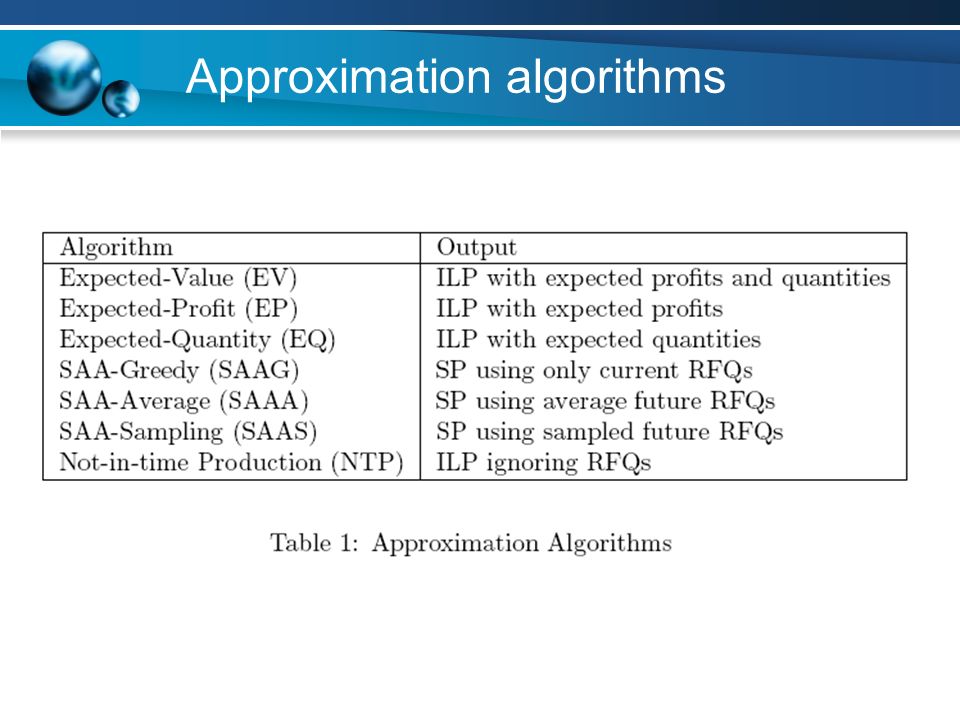 Approximation algorithms

| Algorithm | Output |
|---|---|
| Expected-Value (EV) | ILP with expected profits and quantities |
| Expected-Profit (EP) | ILP with expected profits |
| Expected-Quantity (EQ) | ILP with expected quantities |
| SAA-Greedy (SAAG) | SP using only current RFQs |
| SAA-Average (SAAA) | SP using average future RFQs |
| SAA-Sampling (SAAS) | SP using sampled future RFQs |
| Not-in-time Production (NTP) | ILP ignoring RFQs |

Table 1: Approximation Algorithms